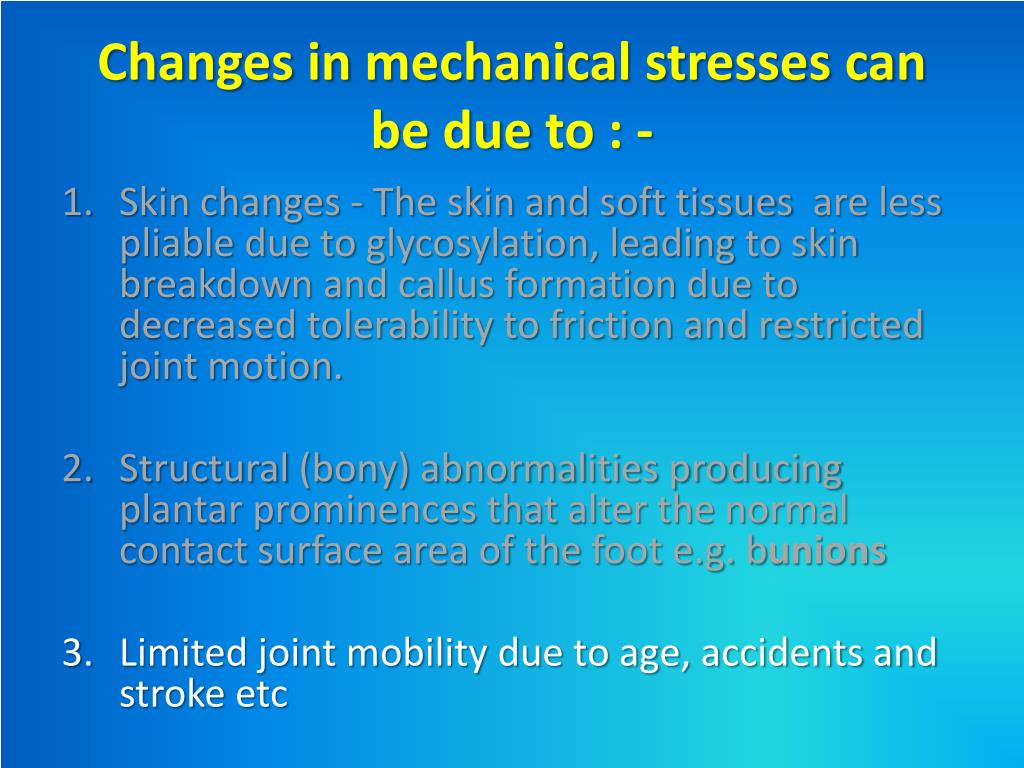 Changes in mechanical stresses can be due to : -

1. Skin changes - The skin and soft tissues are less pliable due to glycosylation, leading to skin breakdown and callus formation due to decreased tolerability to friction and restricted joint motion.

2. Structural (bony) abnormalities producing plantar prominences that alter the normal contact surface area of the foot e.g. bunions

3. Limited joint mobility due to age, accidents and stroke etc